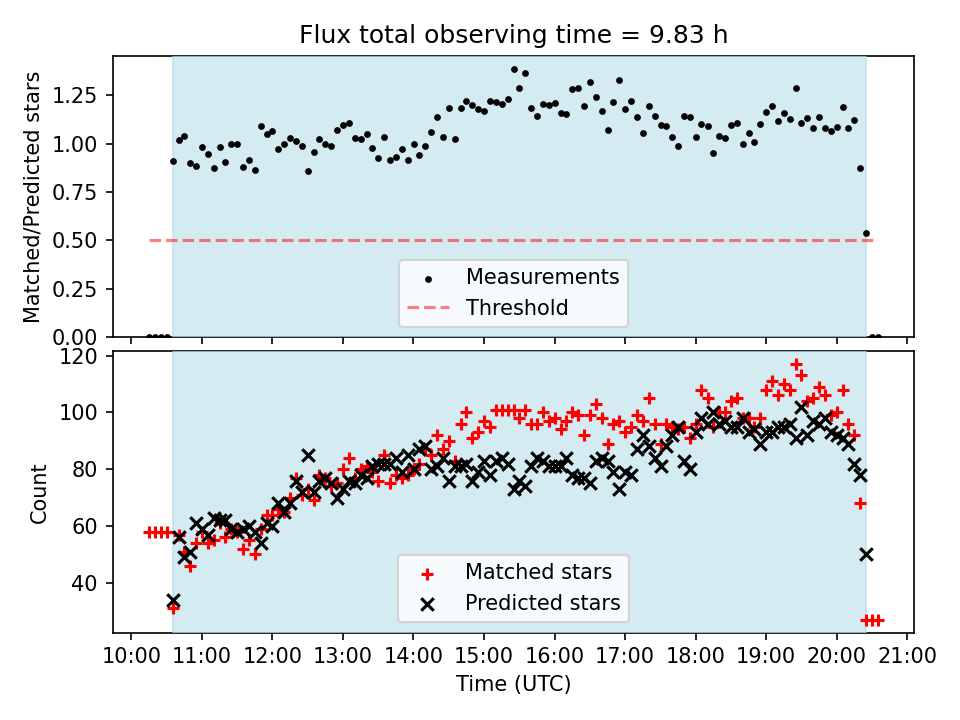 Flux total observing time = 9.83 h

Matched/Predicted stars

1.25
1.00
0.75
0.50
0.25
0.00

Measurements
Threshold

Count

120
100
80
60
40

Matched stars
Predicted stars

10:00 11:00 12:00 13:00 14:00 15:00 16:00 17:00 18:00 19:00 20:00 21:00

Time (UTC)